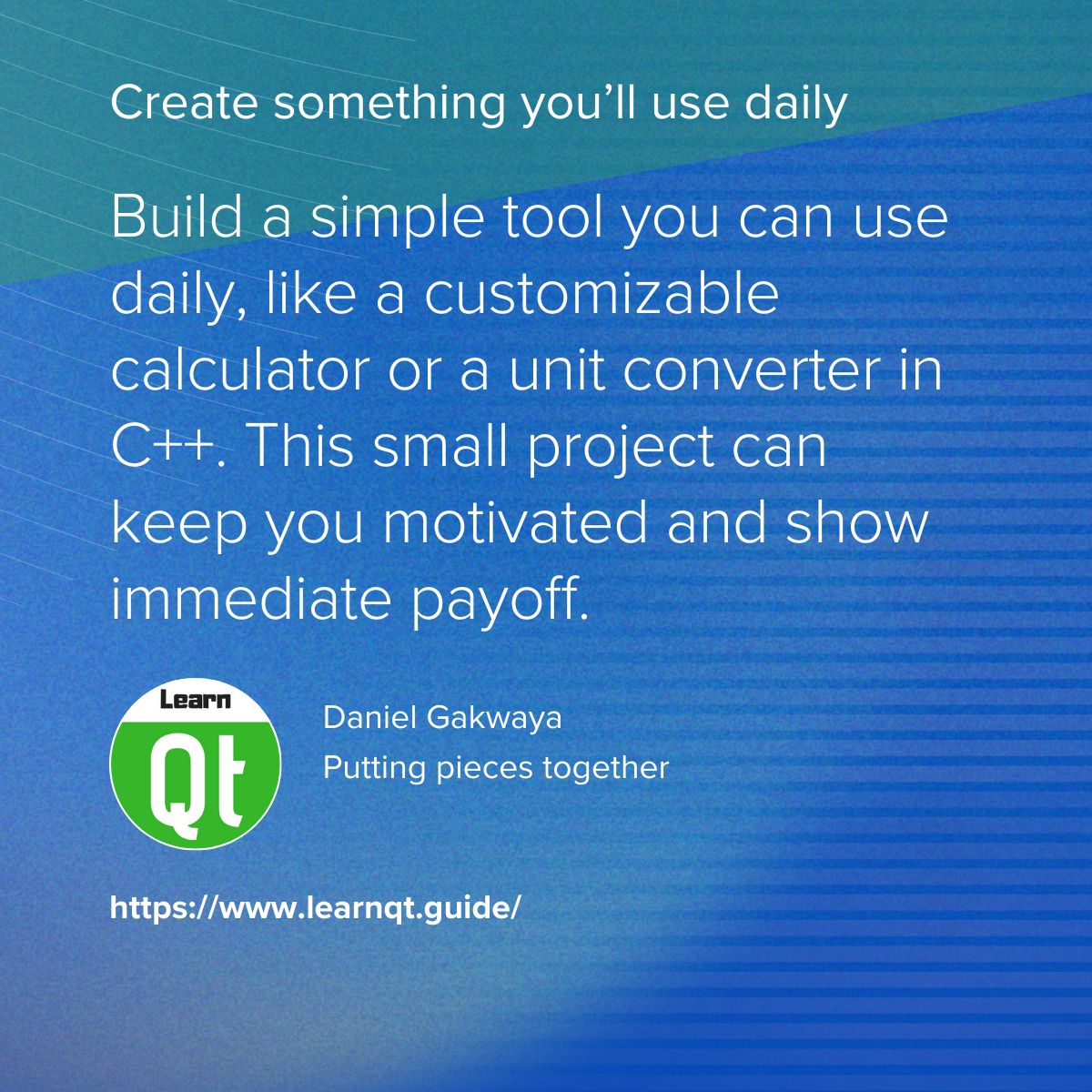 Create something you’ll use daily

Build a simple tool you can use daily, like a customizable calculator or a unit converter in C++. This small project can keep you motivated and show immediate payoff.

Learn Qt

Daniel Gakwaya
Putting pieces together

https://www.learnqt.guide/